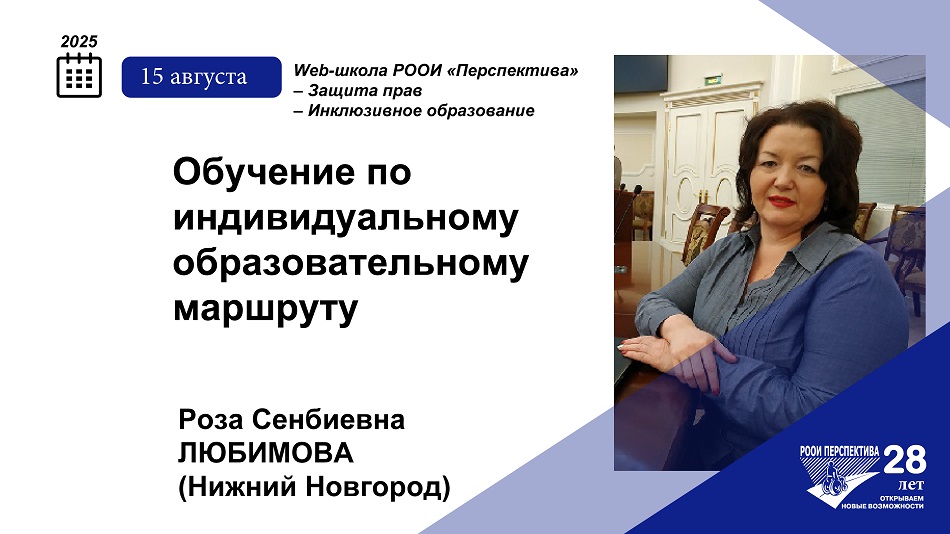 2025

15 августа

Web-школа РООИ «Перспектива»
– Защита прав
– Инклюзивное образование

Обучение по индивидуальному образовательному маршруту

Роза Сенбиевна
ЛЮБИМОВА
(Нижний Новгород)

РООИ ПЕРСПЕКТИВА 28 лет
ОТКРЫВАЕМ НОВЫЕ ВОЗМОЖНОСТИ